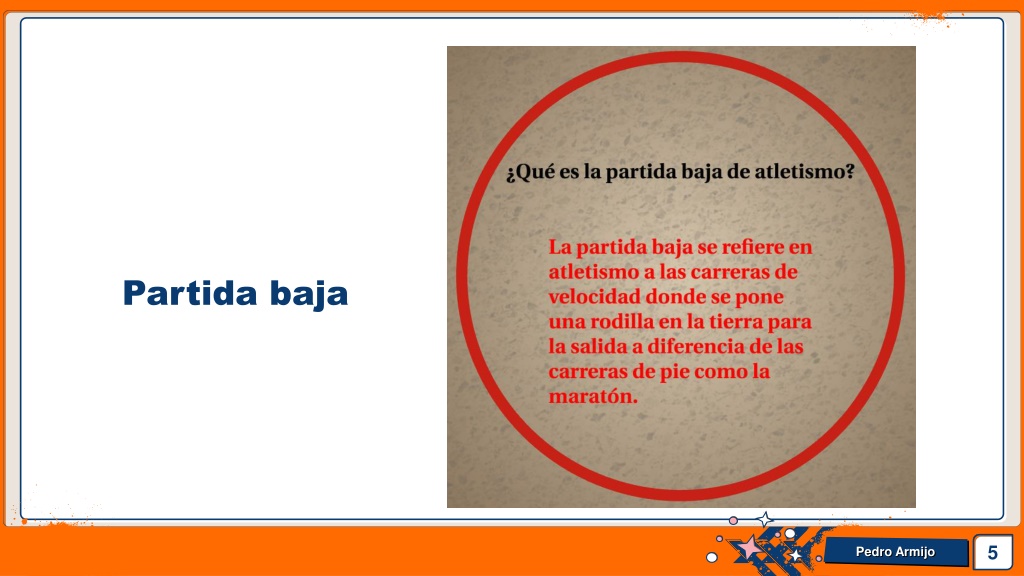 Partida baja

¿Qué es la partida baja de atletismo?

La partida baja se refiere en atletismo a las carreras de velocidad donde se pone una rodilla en la tierra para la salida a diferencia de las carreras de pie como la maratón.

Pedro Armijo

5